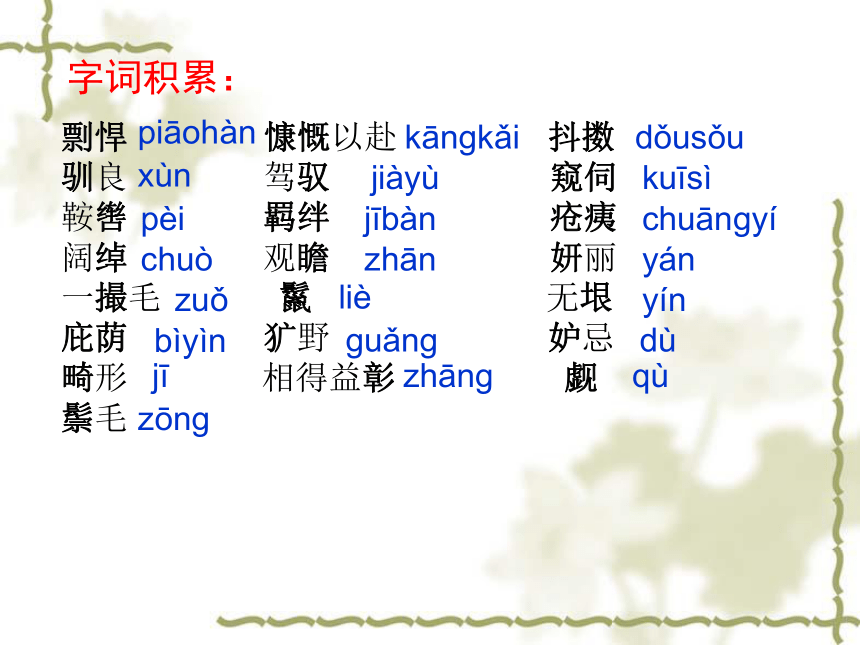 字词积累：

剽悍 piāohàn
驯良 xùn
鞍辔 pèi
阔绰 chuò
一撮毛 zuǒ
庇荫 bìyìn
畸形 jī
鬃毛 zōng

慷慨以赴 kāngkǎi
驾驭 jiàyù
羁绊 jībàn
观瞻 zhān
鬣 liè
犷野 guǎng
相得益彰 zhāng

抖擞 dǒusǒu
窥伺 kuīsì
疮痍 chuāngyí
妍丽 yán
无垠 yín
妒忌 dù
觑 qù